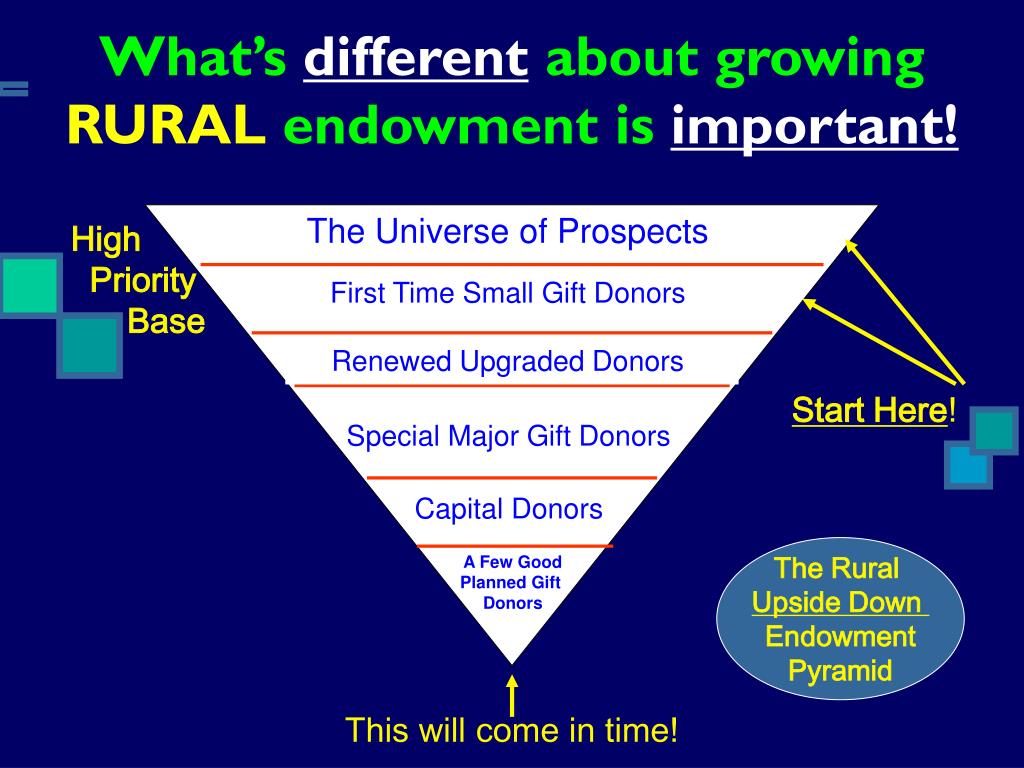 What's different about growing RURAL endowment is important!

High Priority Base

The Universe of Prospects

First Time Small Gift Donors

Renewed Upgraded Donors

Special Major Gift Donors

Capital Donors

A Few Good Planned Gift Donors

Start Here!

The Rural Upside Down Endowment Pyramid

This will come in time!